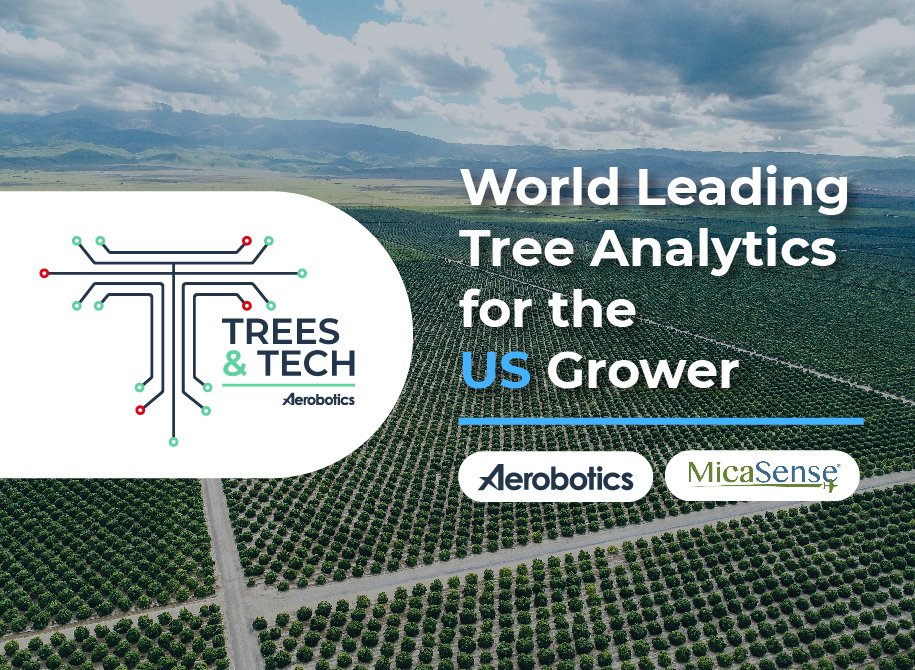 TREES & TECH
Aerobotics

World Leading Tree Analytics for the US Grower

Aerobotics

MicaSense